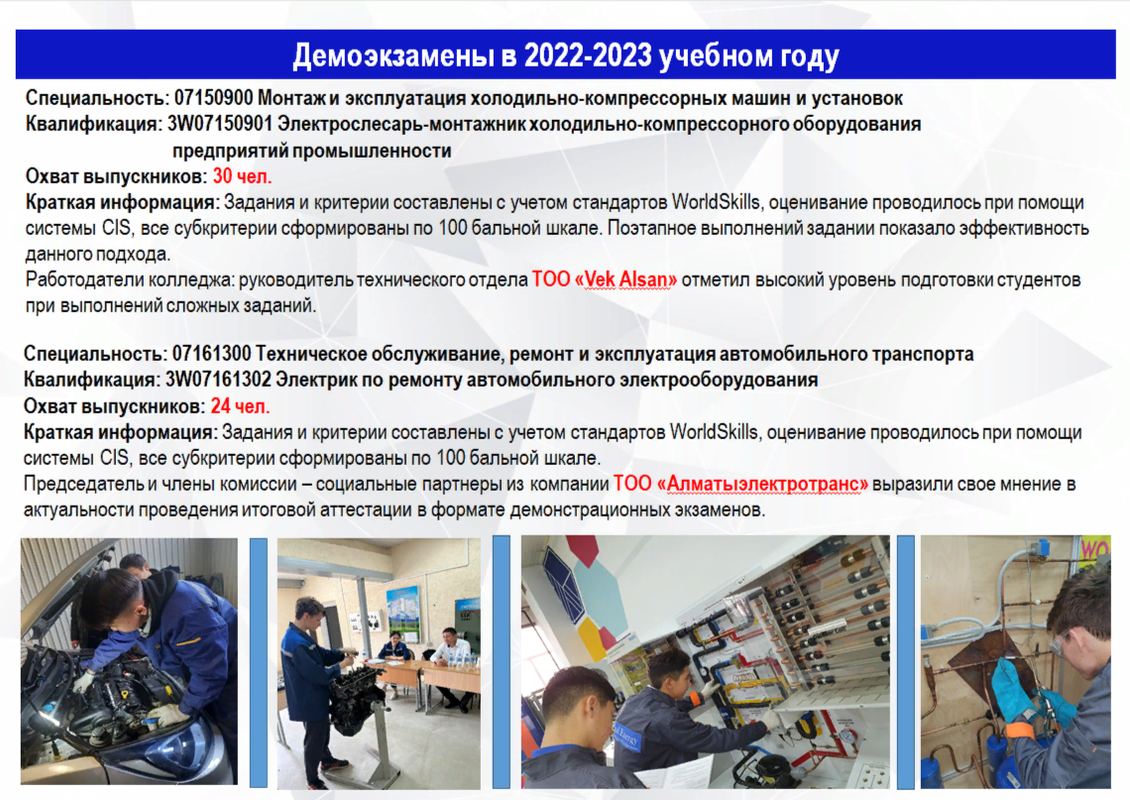 Демоэкзамены в 2022-2023 учебном году

Специальность: 07150900 Монтаж и эксплуатация холодильно-компрессорных машин и установок
Квалификация: 3W07150901 Электрослесарь-монтажник холодильно-компрессорного оборудования предприятий промышленности
Охват выпускников: 30 чел.
Краткая информация: Задания и критерии составлены с учетом стандартов WorldSkills, оценивание проводилось при помощи системы CIS, все субкритерии сформированы по 100 бальной шкале. Поэтапное выполнений задании показало эффективность данного подхода.
Работодатели колледжа: руководитель технического отдела ТОО «Vek Alsan» отметил высокий уровень подготовки студентов при выполнений сложных заданий.

Специальность: 07161300 Техническое обслуживание, ремонт и эксплуатация автомобильного транспорта
Квалификация: 3W07161302 Электрик по ремонту автомобильного электрооборудования
Охват выпускников: 24 чел.
Краткая информация: Задания и критерии составлены с учетом стандартов WorldSkills, оценивание проводилось при помощи системы CIS, все субкритерии сформированы по 100 бальной шкале.
Председатель и члены комиссии – социальные партнеры из компании ТОО «Алматыэлектротранс» выразили свое мнение в актуальности проведения итоговой аттестации в формате демонстрационных экзаменов.